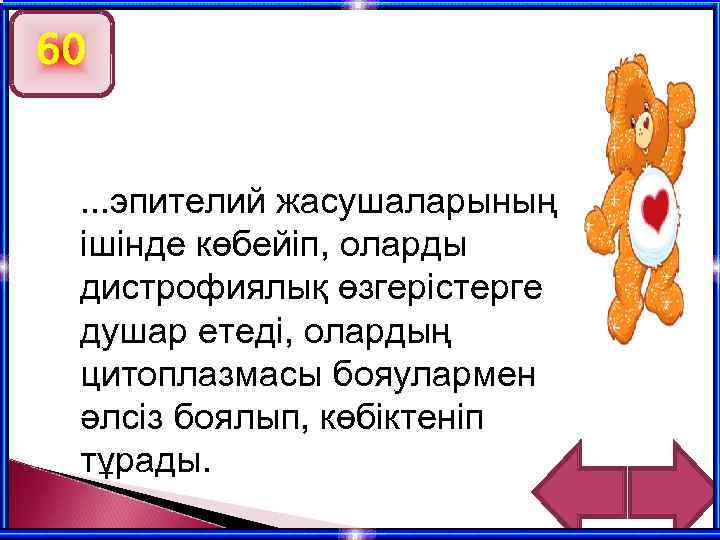 60

...эпителий жасушаларының ішінде көбейіп, оларды дистрофиялық өзгерістерге душар етеді, олардың цитоплазмасы бояулармен әлсіз боялып, көбіктеніп тұрады.